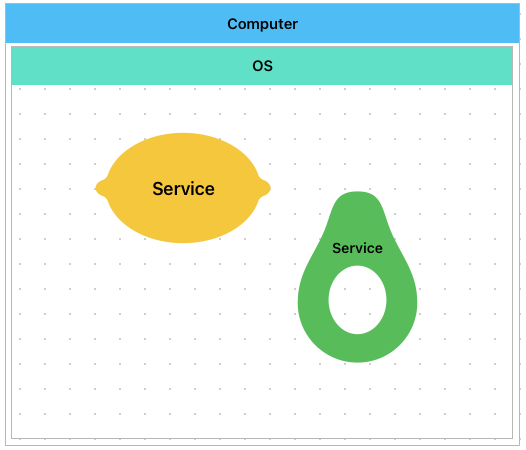 Computer

OS

Service

Service